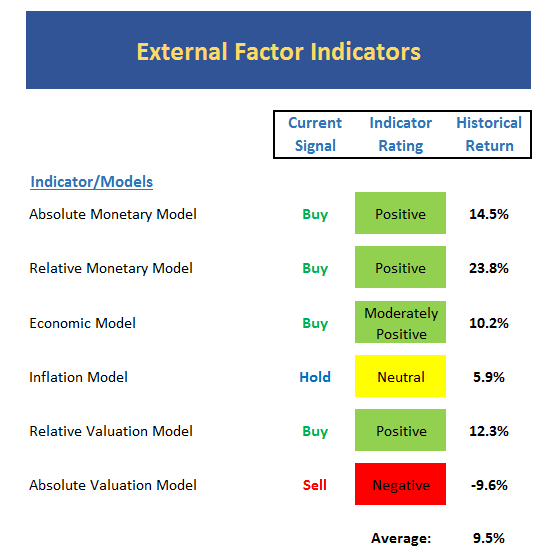 External Factor Indicators

| Indicator/Models | Current Signal | Indicator Rating | Historical Return |
|---|---|---|---|
| Absolute Monetary Model | Buy | Positive | 14.5% |
| Relative Monetary Model | Buy | Positive | 23.8% |
| Economic Model | Buy | Moderately Positive | 10.2% |
| Inflation Model | Hold | Neutral | 5.9% |
| Relative Valuation Model | Buy | Positive | 12.3% |
| Absolute Valuation Model | Sell | Negative | -9.6% |
| | | Average: | 9.5% |